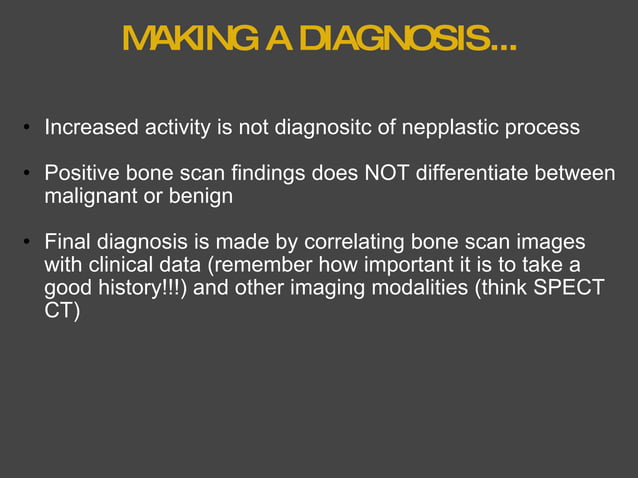 MAKING A DIAGNOSIS...

• Increased activity is not diagnositc of nepplastic process

• Positive bone scan findings does NOT differentiate between malignant or benign

• Final diagnosis is made by correlating bone scan images with clinical data (remember how important it is to take a good history!!!) and other imaging modalities (think SPECT CT)